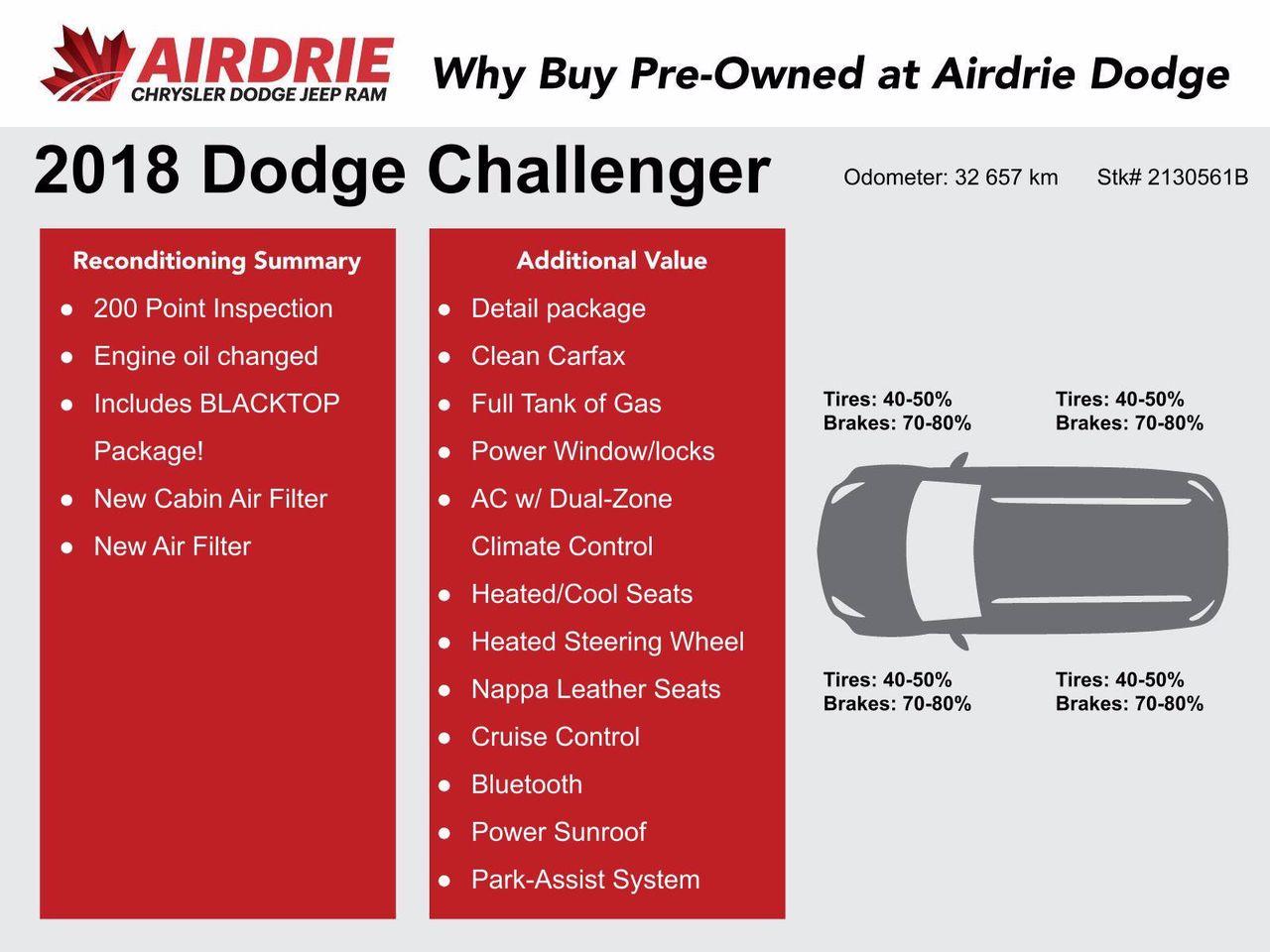 AIRDRIE
CHRYSLER DODGE JEEP RAM

Why Buy Pre-Owned at Airdrie Dodge

2018 Dodge Challenger

Odometer: 32 657 km

Stk# 2130561B

Reconditioning Summary

- 200 Point Inspection
- Engine oil changed
- Includes BLACKTOP Package!
- New Cabin Air Filter
- New Air Filter

Additional Value

- Detail package
- Clean Carfax
- Full Tank of Gas
- Power Window/locks
- AC w/ Dual-Zone Climate Control
- Heated/Cool Seats
- Heated Steering Wheel
- Nappa Leather Seats
- Cruise Control
- Bluetooth
- Power Sunroof
- Park-Assist System

Tires: 40-50%
Brakes: 70-80%

Tires: 40-50%
Brakes: 70-80%

Tires: 40-50%
Brakes: 70-80%

Tires: 40-50%
Brakes: 70-80%